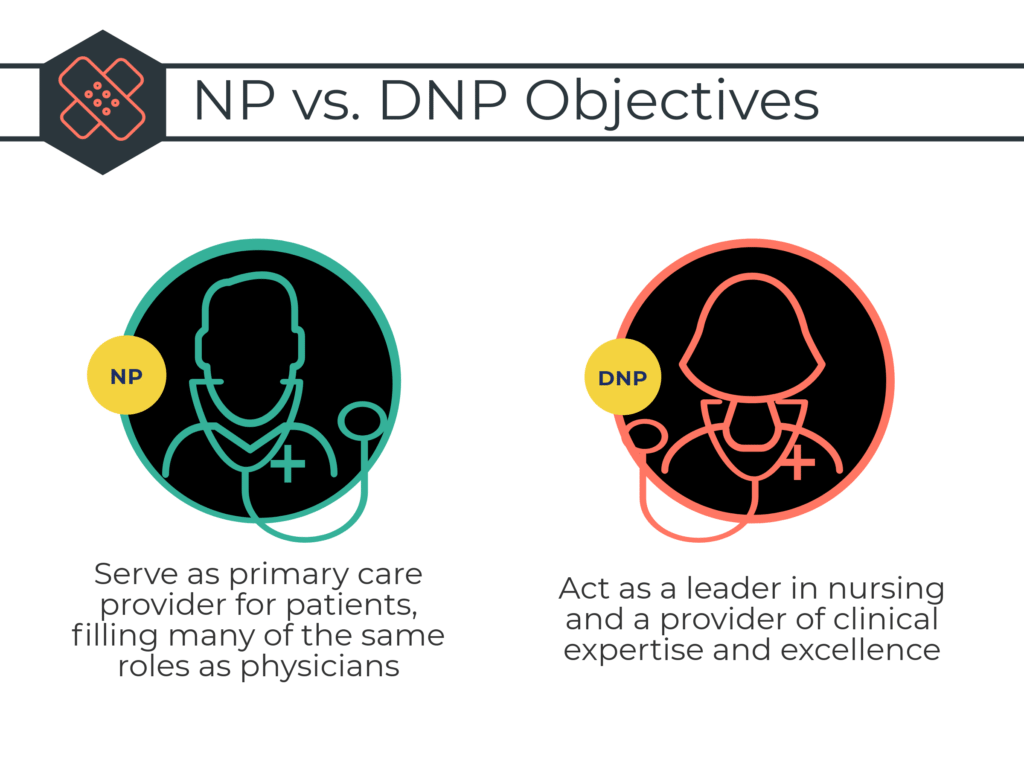 NP vs. DNP Objectives

NP

Serve as primary care provider for patients, filling many of the same roles as physicians

DNP

Act as a leader in nursing and a provider of clinical expertise and excellence